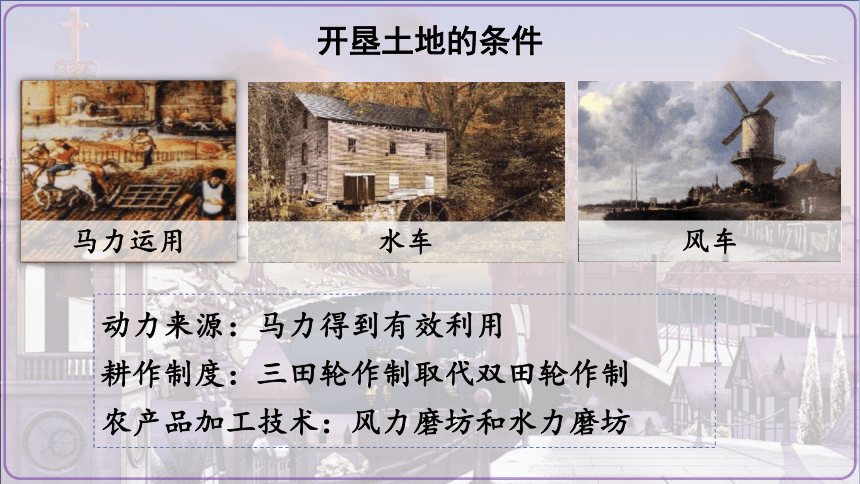 开垦土地的条件

马力运用

水车

风车

动力来源：马力得到有效利用
耕作制度：三田轮作制取代双田轮作制
农产品加工技术：风力磨坊和水力磨坊